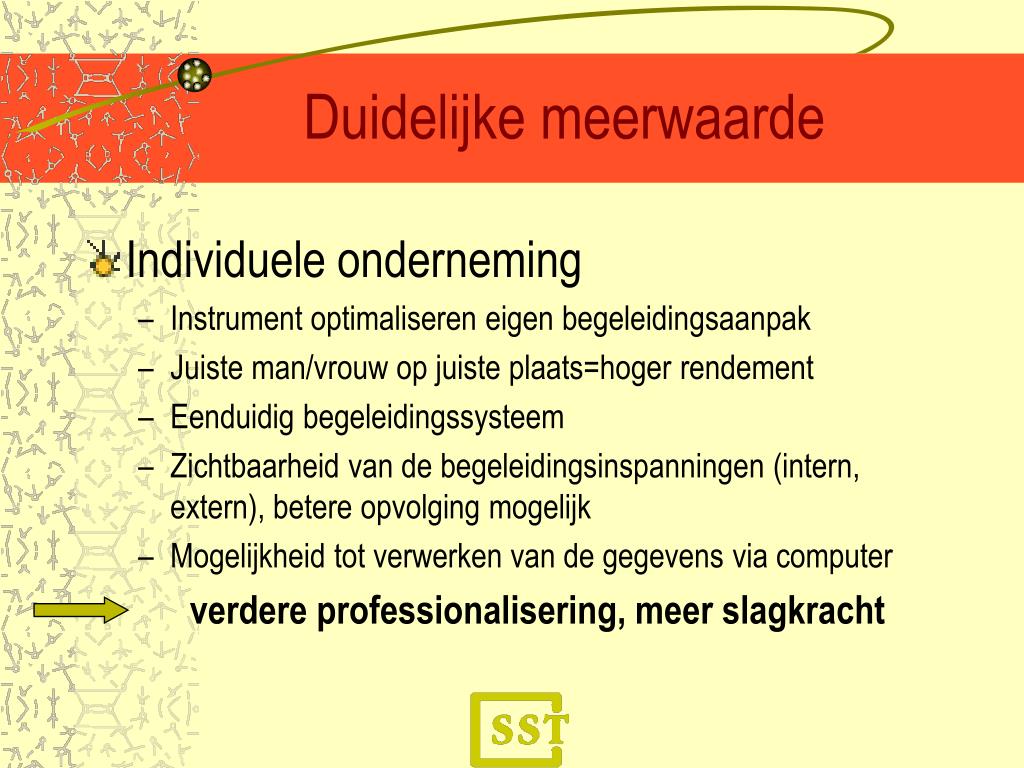 Duidelijke meerwaarde

Individuele onderneming

– Instrument optimaliseren eigen begeleidingsaanpak
– Juiste man/vrouw op juiste plaats=hoger rendement
– Eenduidig begeleidingssysteem
– Zichtbaarheid van de begeleidingsinspanningen (intern, extern), betere opvolging mogelijk
– Mogelijkheid tot verwerken van de gegevens via computer

verdere professionalisering, meer slagkracht

SST